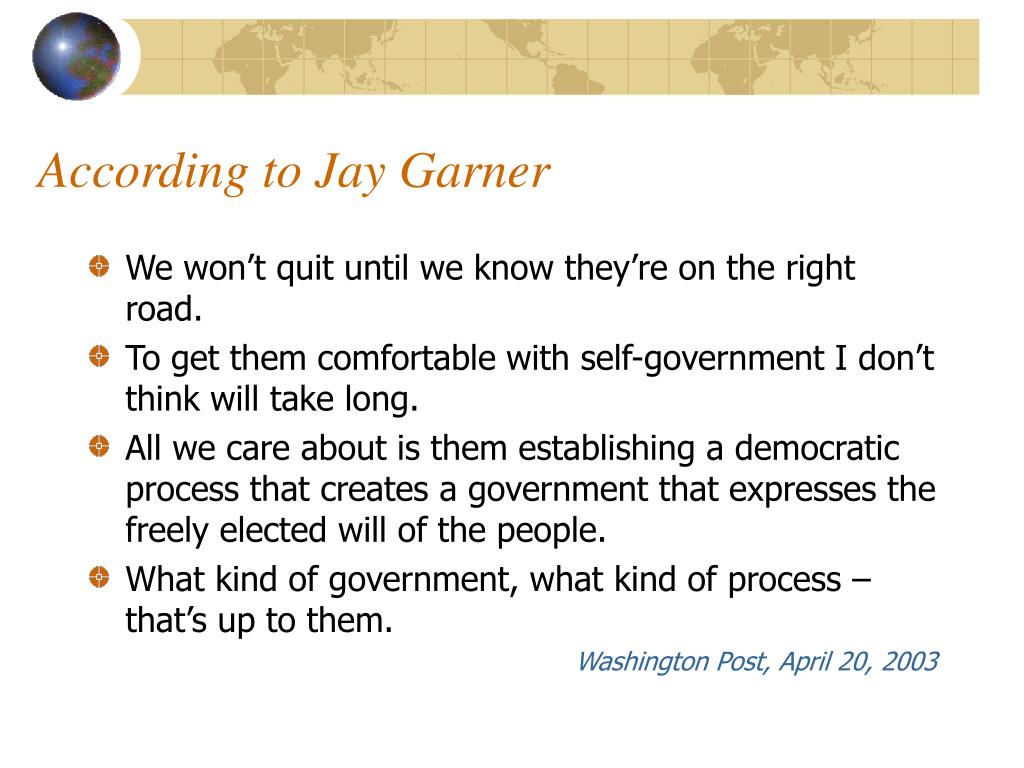 According to Jay Garner

We won’t quit until we know they’re on the right road.

To get them comfortable with self-government I don’t think will take long.

All we care about is them establishing a democratic process that creates a government that expresses the freely elected will of the people.

What kind of government, what kind of process – that’s up to them.

Washington Post, April 20, 2003